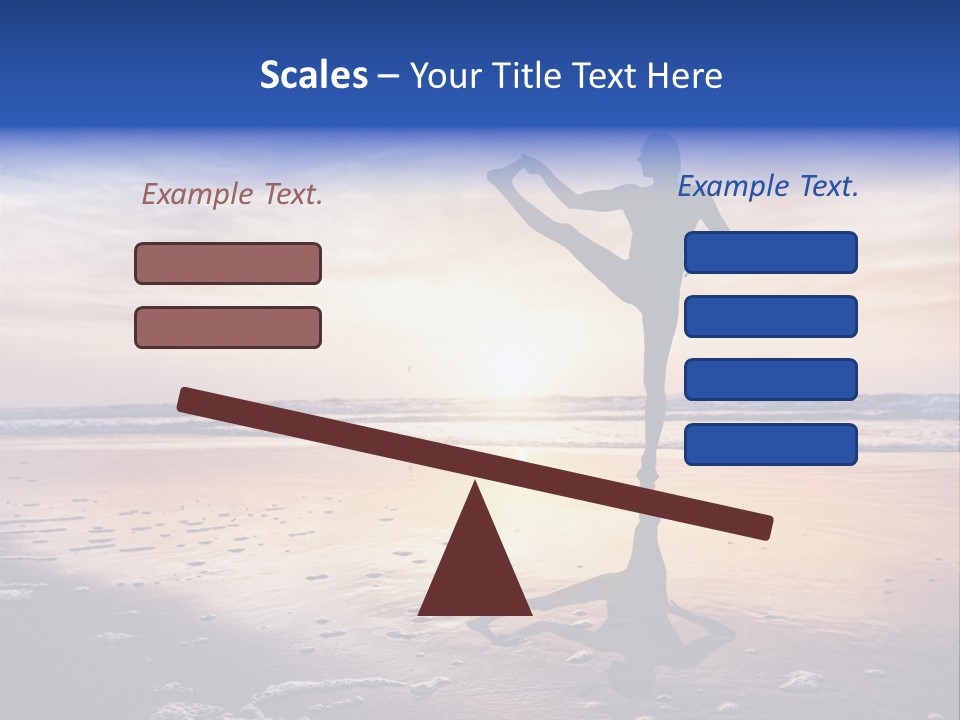 Scales – Your Title Text Here

Example Text.

Example Text.